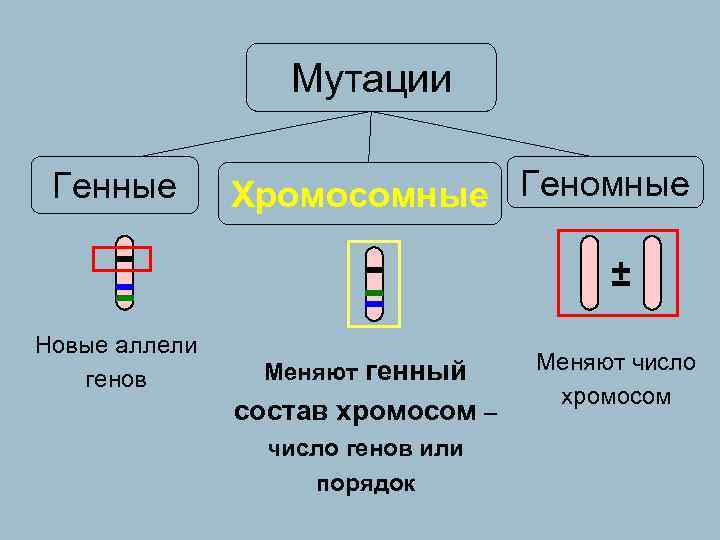 Мутации

Генные

Хромосомные

Геномные

±

Новые аллели генов

Меняют генный состав хромосом – число генов или порядок

Меняют число хромосом